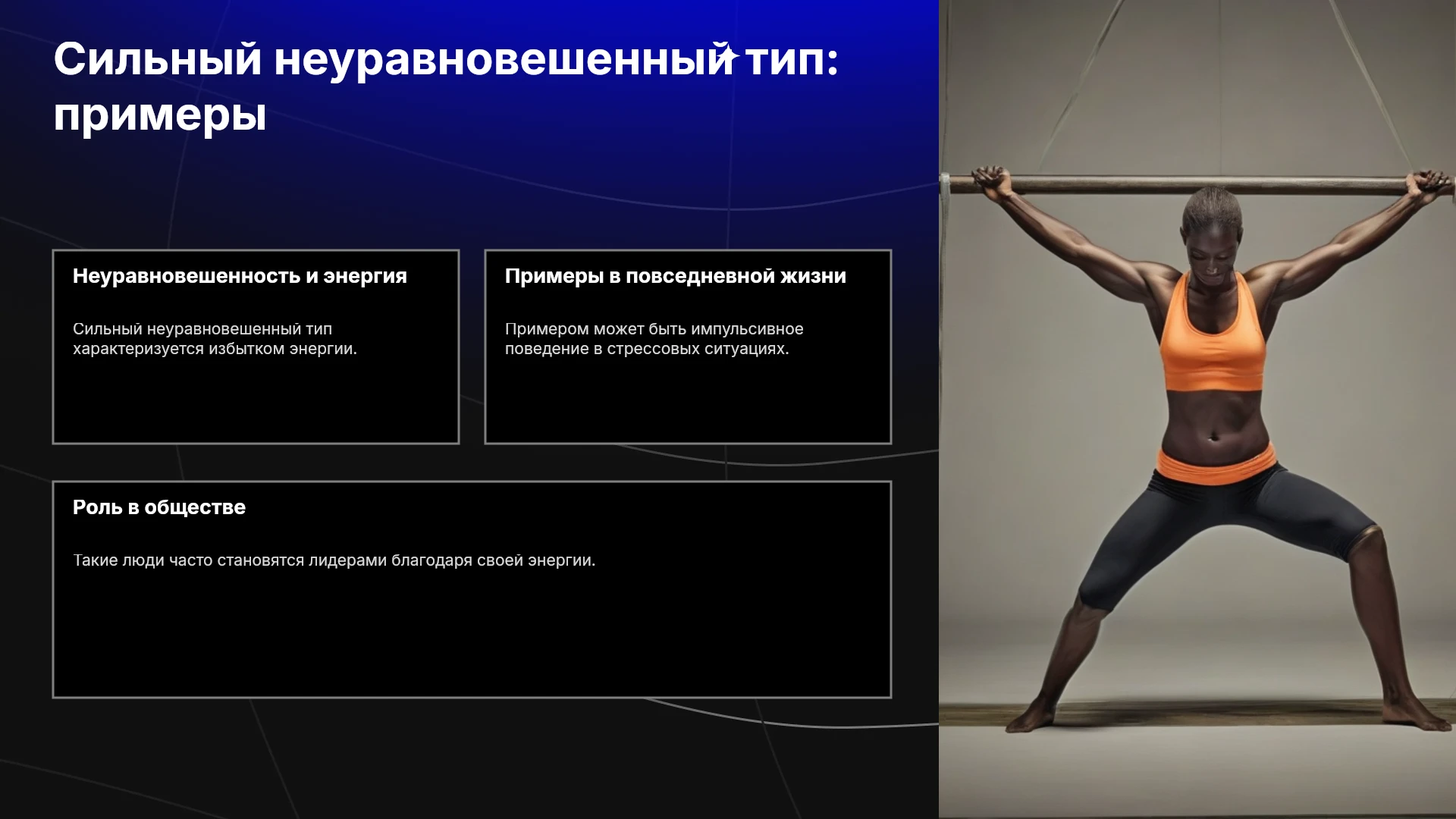 Сильный неуравновешенный тип: примеры

Неуравновешенность и энергия

Сильный неуравновешенный тип характеризуется избытком энергии.

Примеры в повседневной жизни

Примером может быть импульсивное поведение в стрессовых ситуациях.

Роль в обществе

Такие люди часто становятся лидерами благодаря своей энергии.